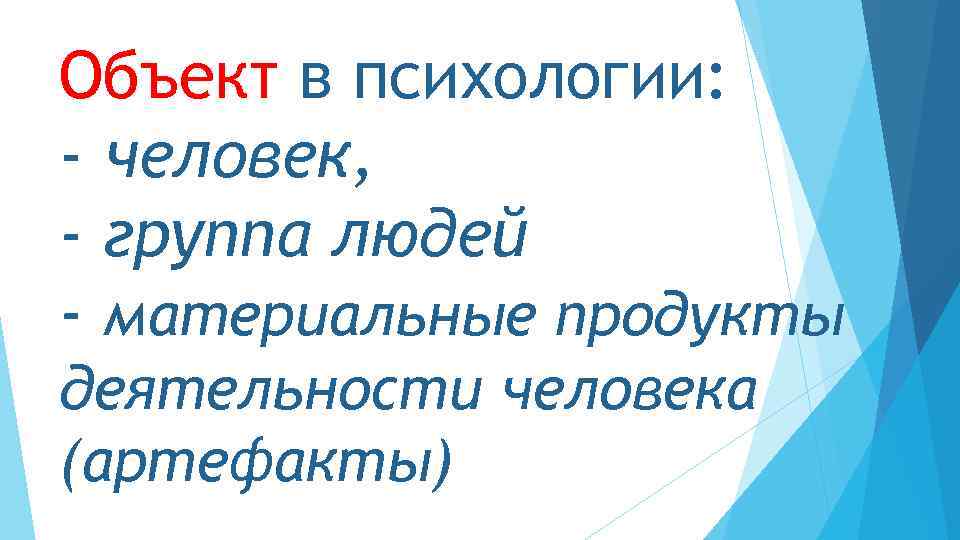 Объект в психологии:
- человек,
- группа людей
- материальные продукты деятельности человека (артефакты)